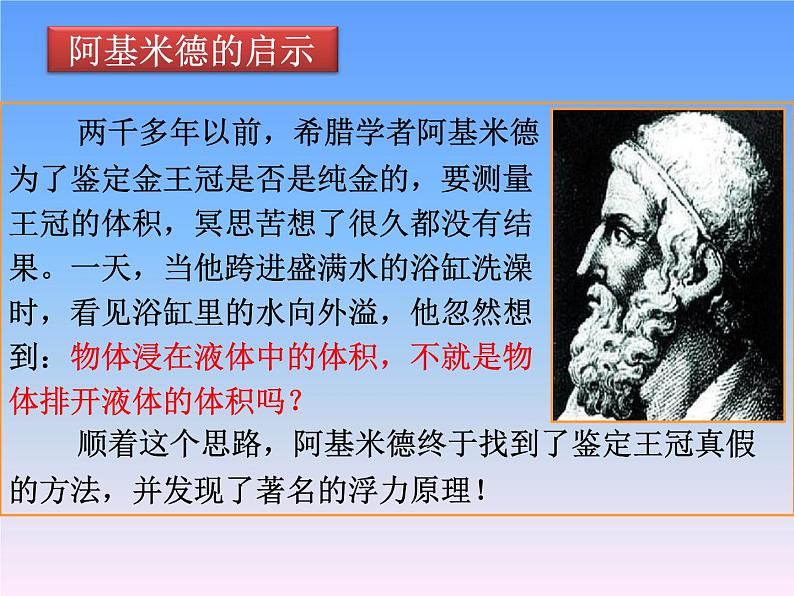 阿基米德的启示

两千多年以前，希腊学者阿基米德为了鉴定金王冠是否是纯金的，要测量王冠的体积，冥思苦想了很久都没有结果。一天，当他跨进盛满水的浴缸洗澡时，看见浴缸里的水向外溢，他忽然想到：物体浸在液体中的体积，不就是物体排开液体的体积吗？

顺着这个思路，阿基米德终于找到了鉴定王冠真假的方法，并发现了著名的浮力原理！